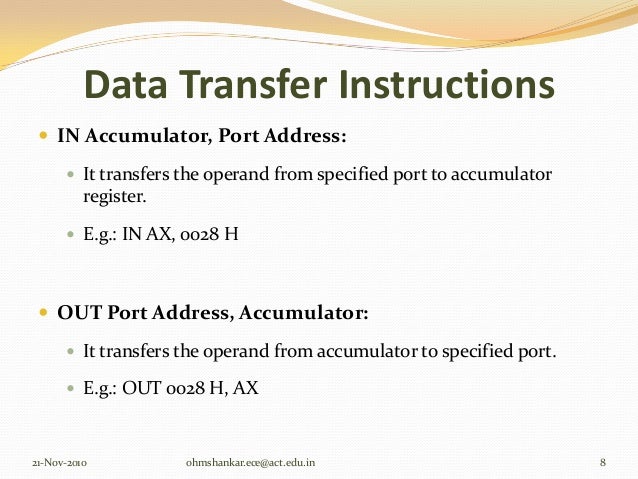 Data Transfer Instructions

IN Accumulator, Port Address:

It transfers the operand from specified port to accumulator register.

E.g.: IN AX, 0028 H

OUT Port Address, Accumulator:

It transfers the operand from accumulator to specified port.

E.g.: OUT 0028 H, AX

21-Nov-2010 ohmshankar.ece@act.edu.in 8